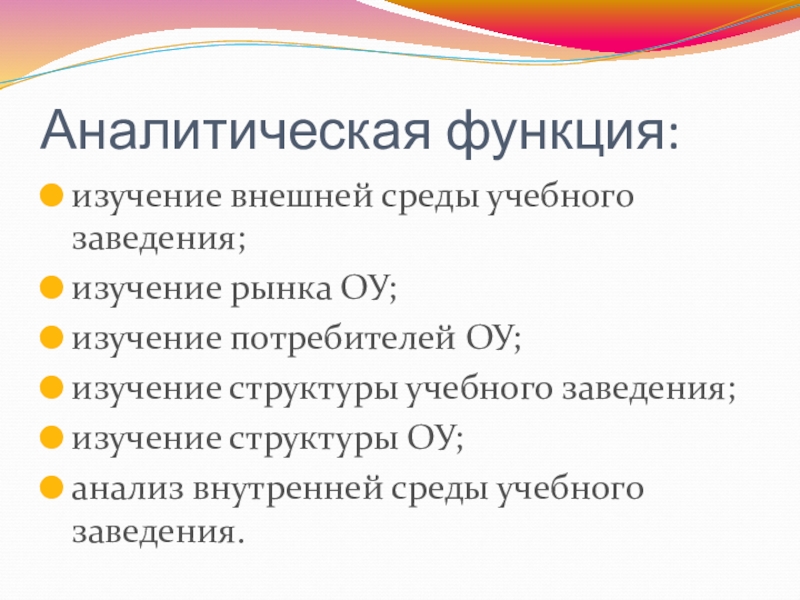 Аналитическая функция:

изучение внешней среды учебного заведения;

изучение рынка ОУ;

изучение потребителей ОУ;

изучение структуры учебного заведения;

изучение структуры ОУ;

анализ внутренней среды учебного заведения.